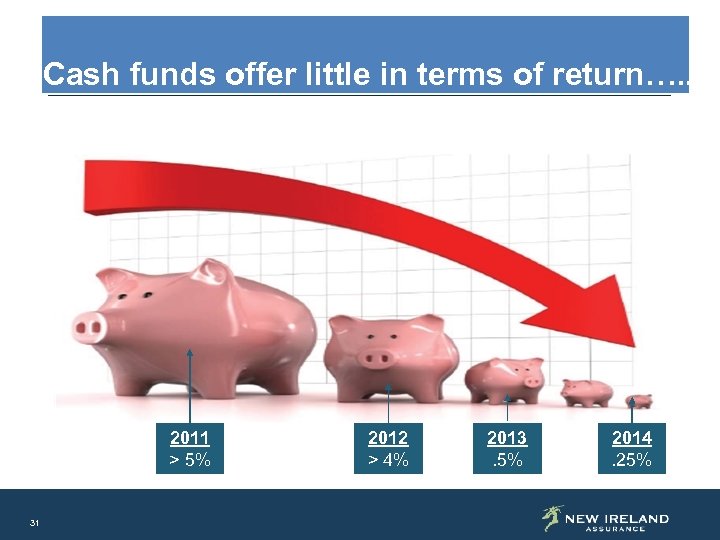 Cash funds offer little in terms of return…..

2011
> 5%

2012
> 4%

2013
.5%

2014
.25%

31

NEW IRELAND
ASSURANCE